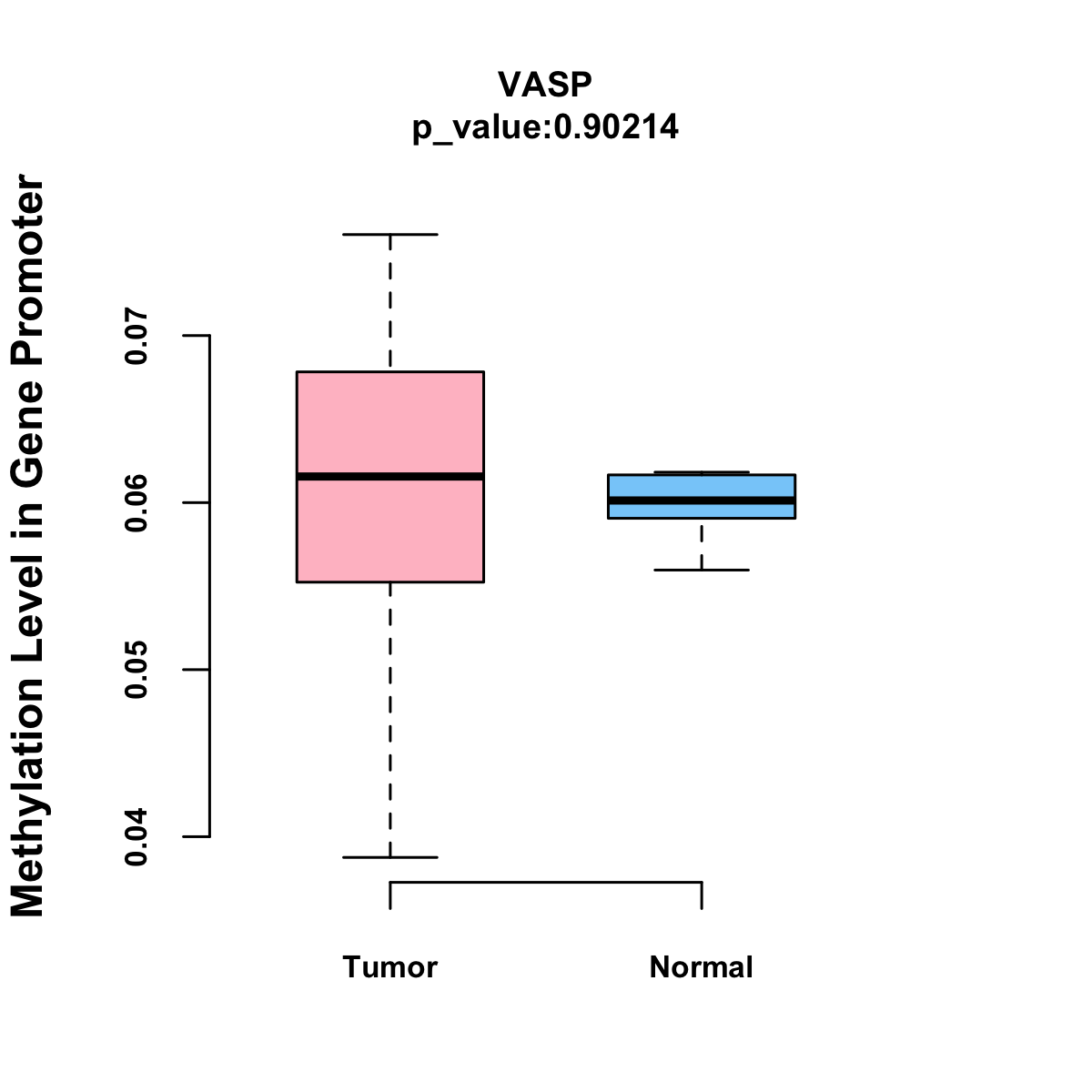 VASP
p_value:0.90214

Methylation Level in Gene Promoter

0.07
0.06
0.05
0.04

Tumor
Normal